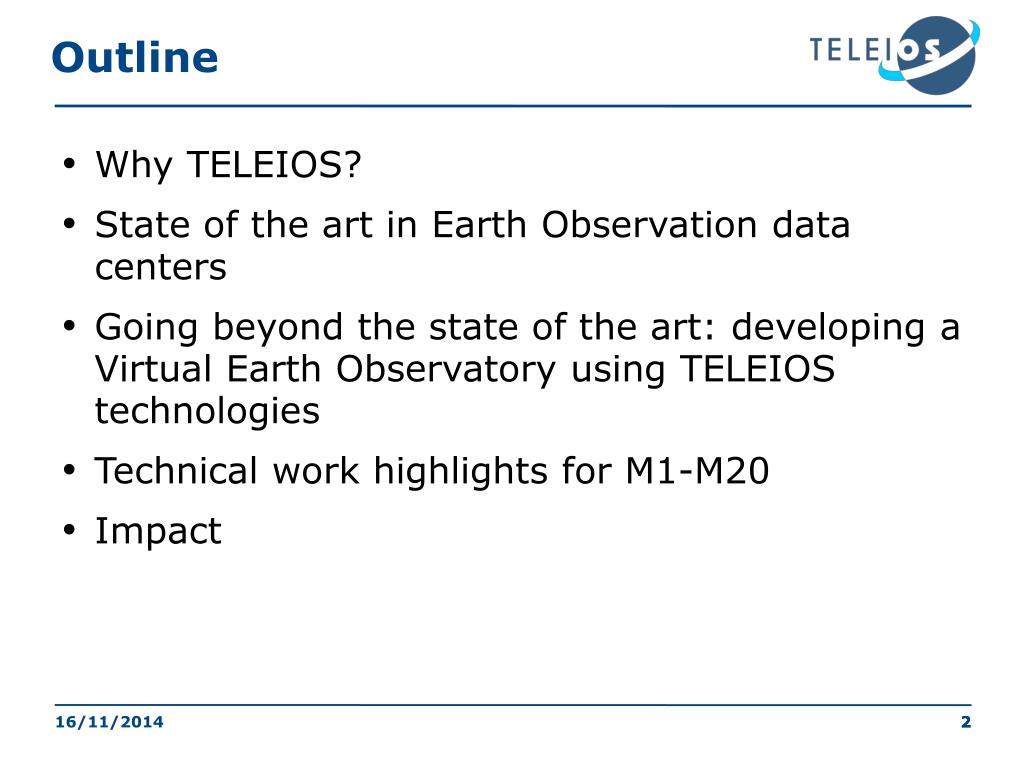 Outline

TELEIOS

• Why TELEIOS?
• State of the art in Earth Observation data centers
• Going beyond the state of the art: developing a Virtual Earth Observatory using TELEIOS technologies
• Technical work highlights for M1-M20
• Impact

16/11/2014

2